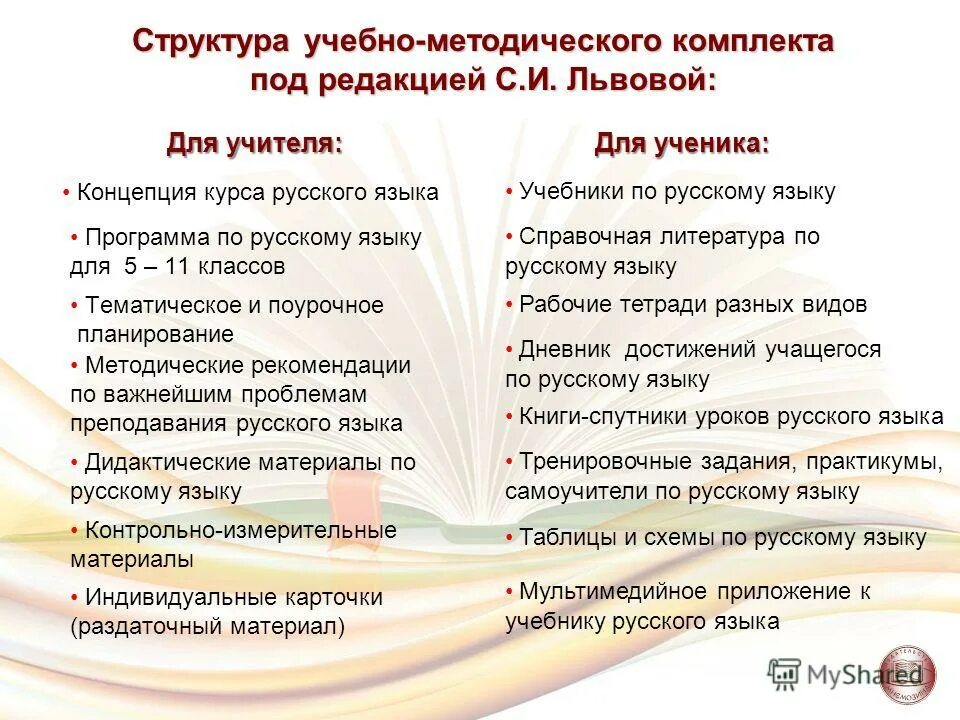 Структура учебно-методического комплекта под редакцией С.И. Львовой:

Для учителя:

• Концепция курса русского языка

• Программа по русскому языку для 5 – 11 классов

• Тематическое и поурочное планирование

• Методические рекомендации по важнейшим проблемам преподавания русского языка

• Дидактические материалы по русскому языку

• Контрольно-измерительные материалы

• Индивидуальные карточки (раздаточный материал)

Для ученика:

• Учебники по русскому языку

• Справочная литература по русскому языку

• Рабочие тетради разных видов

• Дневник достижений учащегося по русскому языку

• Книги-спутники уроков русского языка

• Тренировочные задания, практикумы, самоучители по русскому языку

• Таблицы и схемы по русскому языку

• Мультимедийное приложение к учебнику русского языка

MyShared